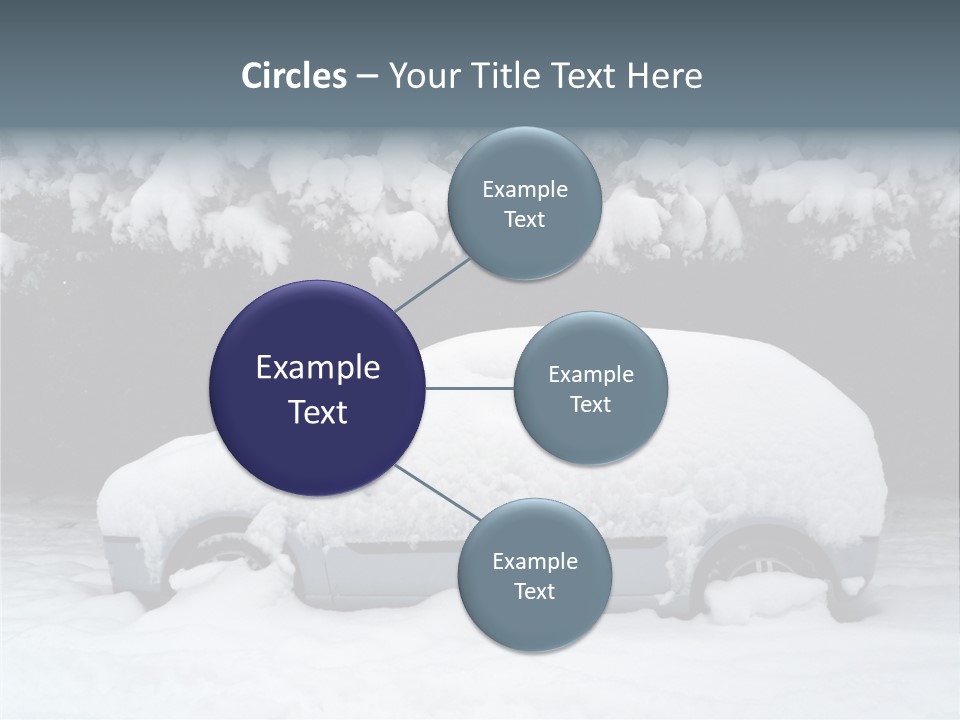 Circles – Your Title Text Here

Example Text

Example Text

Example Text

Example Text